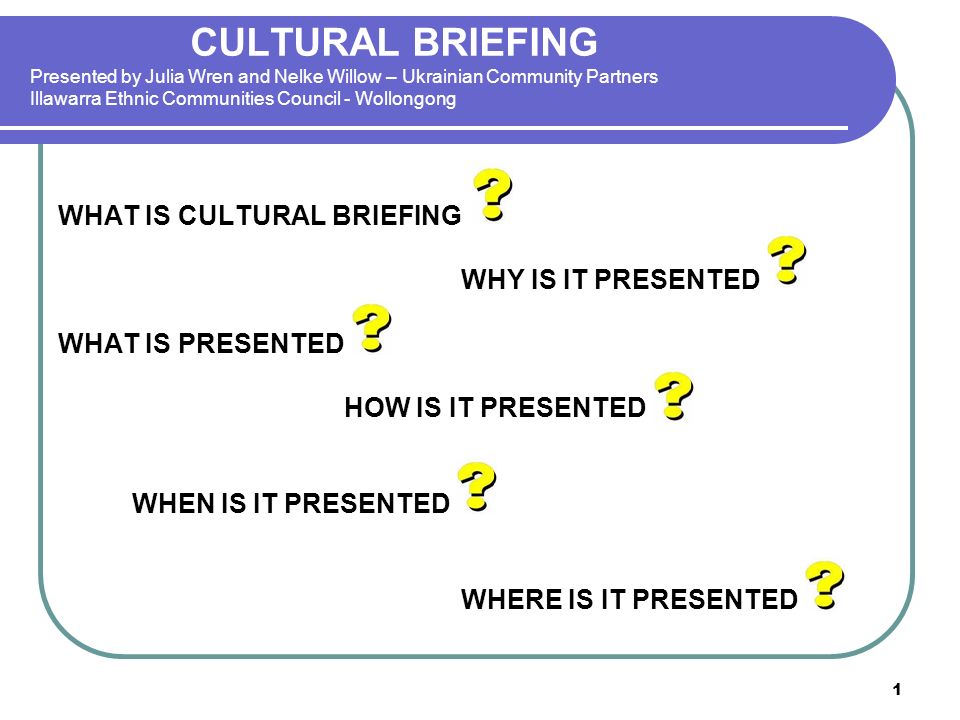 CULTURAL BRIEFING
Presented by Julia Wren and Nelke Willow – Ukrainian Community Partners
Illawarra Ethnic Communities Council - Wollongong

WHAT IS CULTURAL BRIEFING ?

WHY IS IT PRESENTED ?

WHAT IS PRESENTED ?

HOW IS IT PRESENTED ?

WHEN IS IT PRESENTED ?

WHERE IS IT PRESENTED ?

1